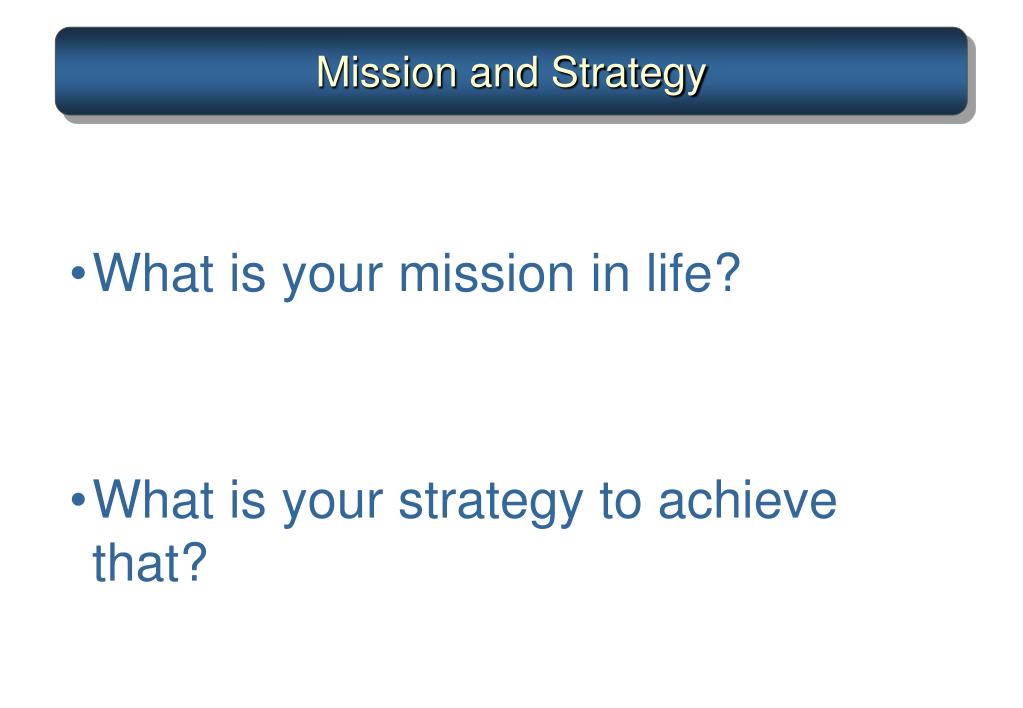 Mission and Strategy

• What is your mission in life?

• What is your strategy to achieve that?